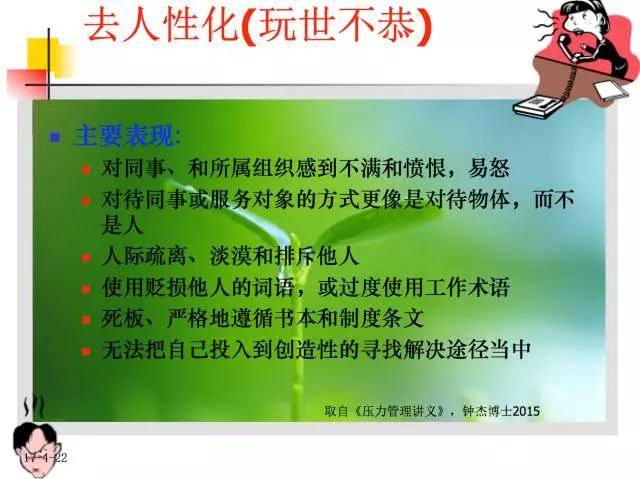 去人性化(玩世不恭)

主要表现:

对同事、和所属组织感到不满和愤恨，易怒

对待同事或服务对象的方式更像是对待物体，而不是人

人际疏离、淡漠和排斥他人

使用贬损他人的词语，或过度使用工作术语

死板、严格地遵循书本和制度条文

无法把自己投入到创造性的寻找解决途径当中

取自《压力管理讲义》，钟杰博士2015

17-4-22